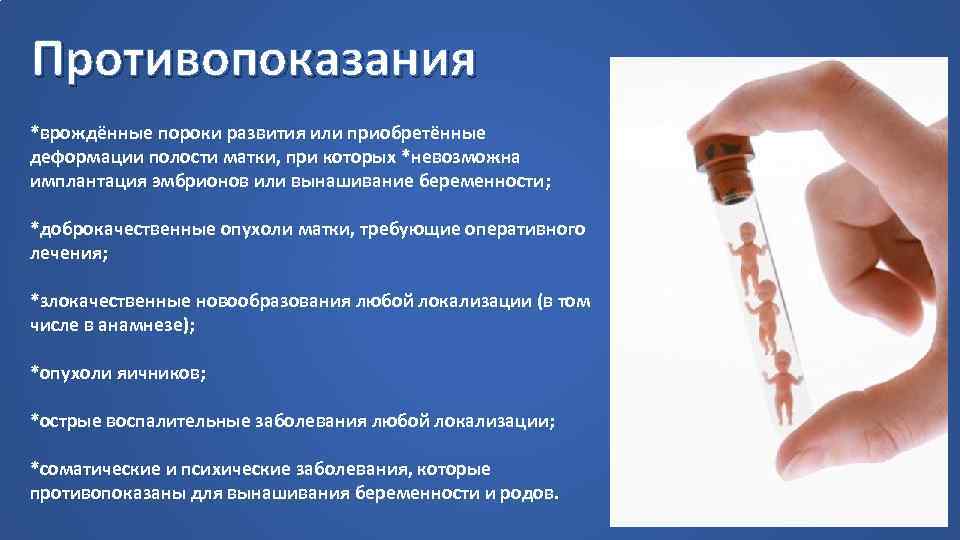 Противопоказания

*врождённые пороки развития или приобретённые деформации полости матки, при которых *невозможна имплантация эмбрионов или вынашивание беременности;

*доброкачественные опухоли матки, требующие оперативного лечения;

*злокачественные новообразования любой локализации (в том числе в анамнезе);

*опухоли яичников;

*острые воспалительные заболевания любой локализации;

*соматические и психические заболевания, которые противопоказаны для вынашивания беременности и родов.